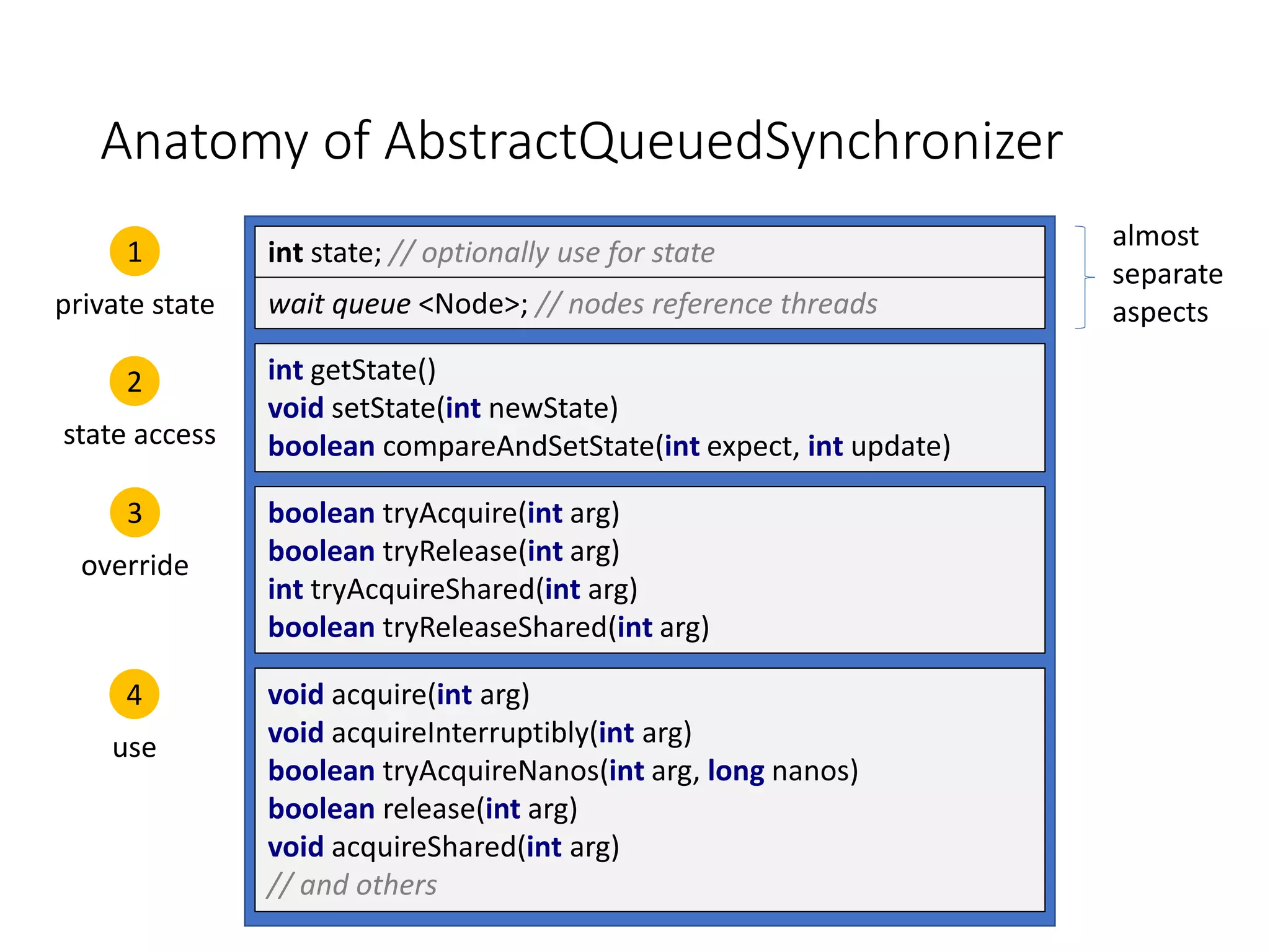 Anatomy of AbstractQueuedSynchronizer

1
private state

int state; // optionally use for state

wait queue <Node>; // nodes reference threads

almost separate aspects

2
state access

int getState()
void setState(int newState)
boolean compareAndSetState(int expect, int update)

3
override

boolean tryAcquire(int arg)
boolean tryRelease(int arg)
int tryAcquireShared(int arg)
boolean tryReleaseShared(int arg)

4
use

void acquire(int arg)
void acquireInterruptibly(int arg)
boolean tryAcquireNanos(int arg, long nanos)
boolean release(int arg)
void acquireShared(int arg)
// and others